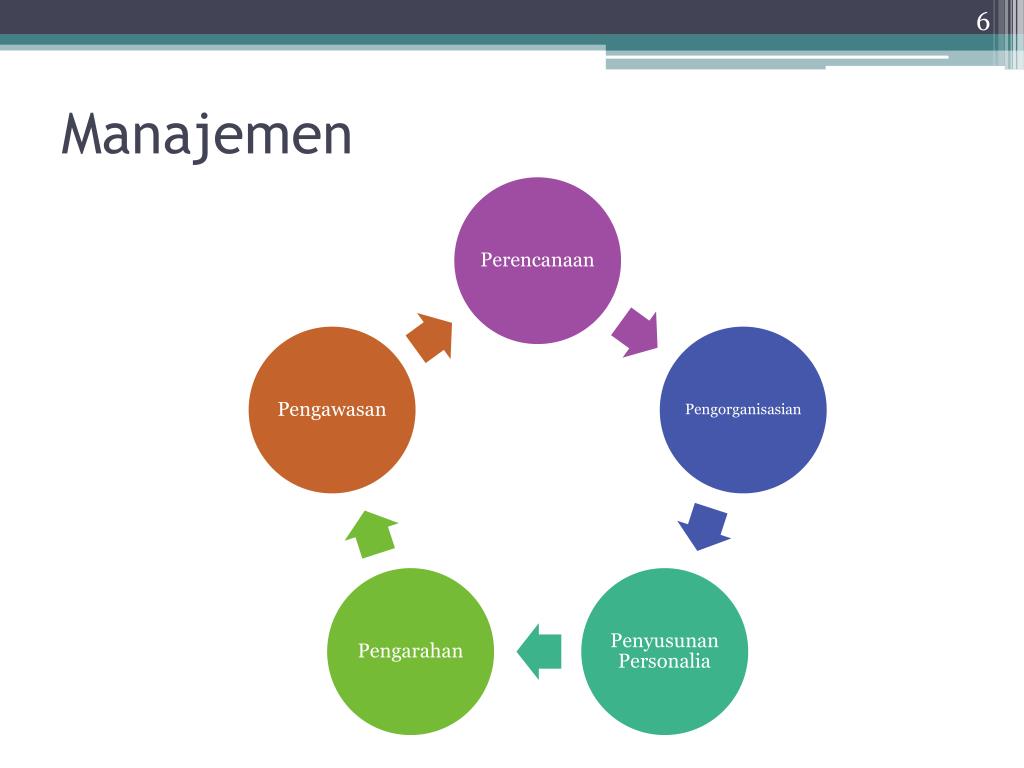 6

Manajemen

Perencanaan

Pengorganisasian

Penyusunan Personalia

Pengarahan

Pengawasan